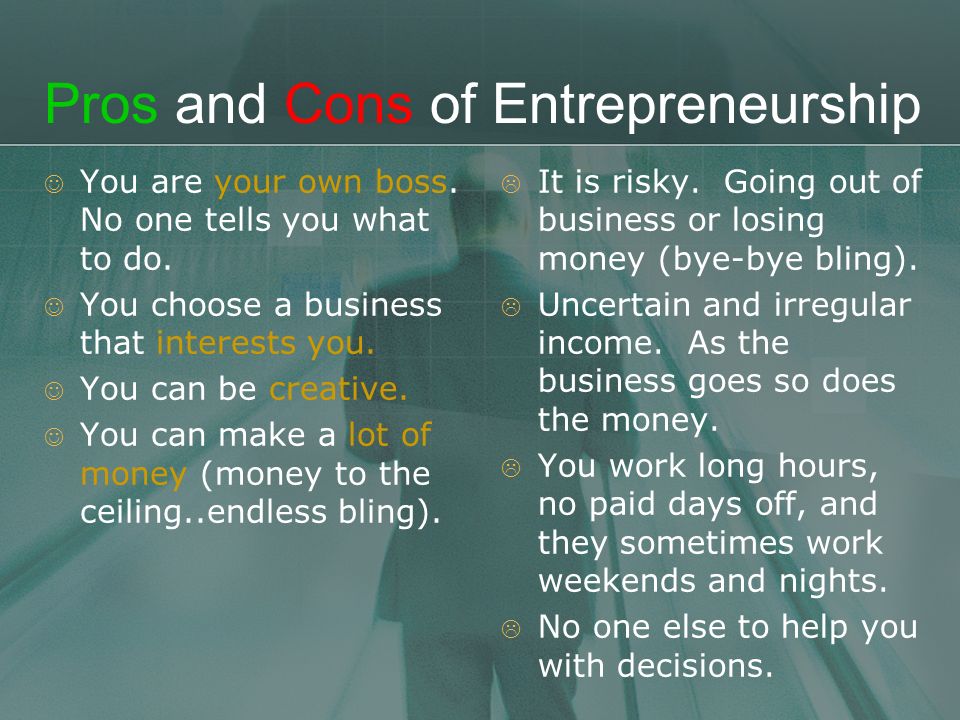 Pros and Cons of Entrepreneurship

☺ You are your own boss. No one tells you what to do.

☺ You choose a business that interests you.

☺ You can be creative.

☺ You can make a lot of money (money to the ceiling..endless bling).

☹ It is risky. Going out of business or losing money (bye-bye bling).

☹ Uncertain and irregular income. As the business goes so does the money.

☹ You work long hours, no paid days off, and they sometimes work weekends and nights.

☹ No one else to help you with decisions.